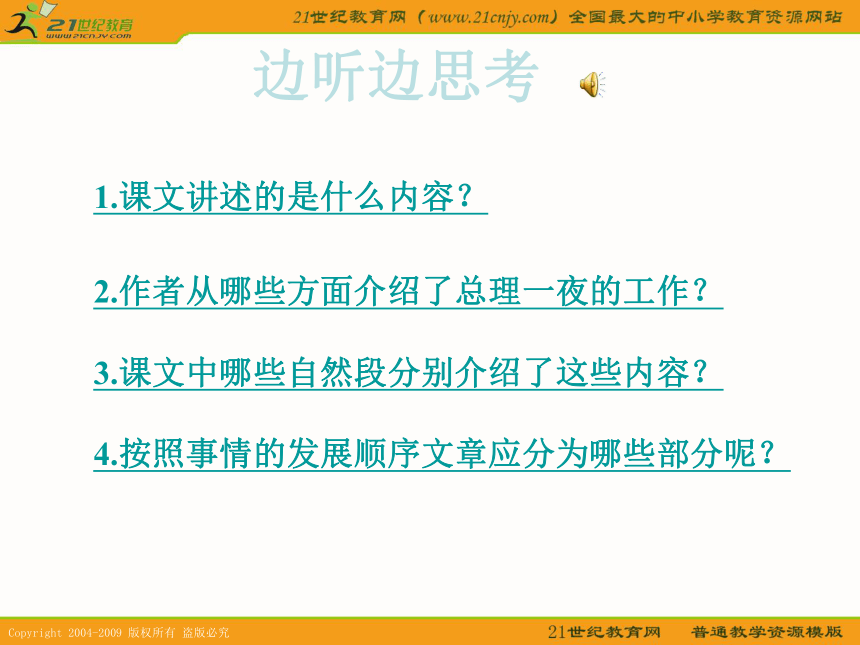 21世纪教育
www.21cnjy.com

21世纪教育网（www.21cnjy.com）全国最大的中小学教育资源网站

边听边思考

1.课文讲述的是什么内容？

2.作者从哪些方面介绍了总理一夜的工作？

3.课文中哪些自然段分别介绍了这些内容？

4.按照事情的发展顺序文章应分为哪些部分呢？

Copyright 2004-2009 版权所有 盗版必究

21世纪教育网 普通教学资源模版